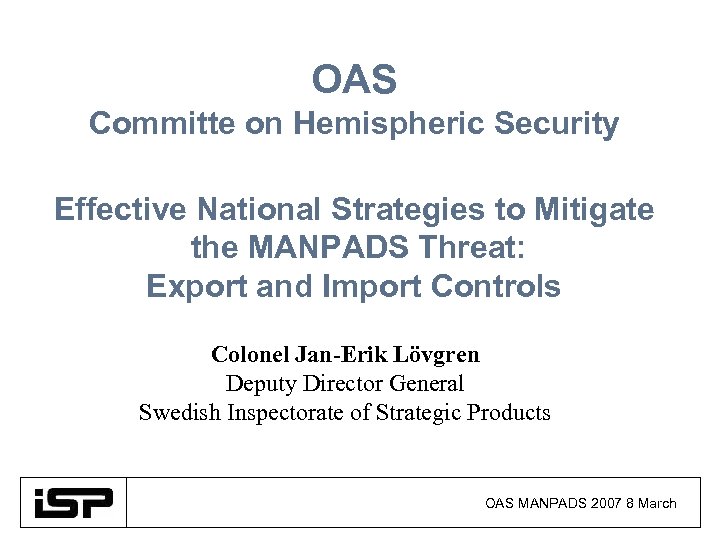 OAS
Committe on Hemispheric Security

Effective National Strategies to Mitigate the MANPADS Threat: Export and Import Controls

Colonel Jan-Erik Lövgren
Deputy Director General
Swedish Inspectorate of Strategic Products

iSP

OAS MANPADS 2007 8 March